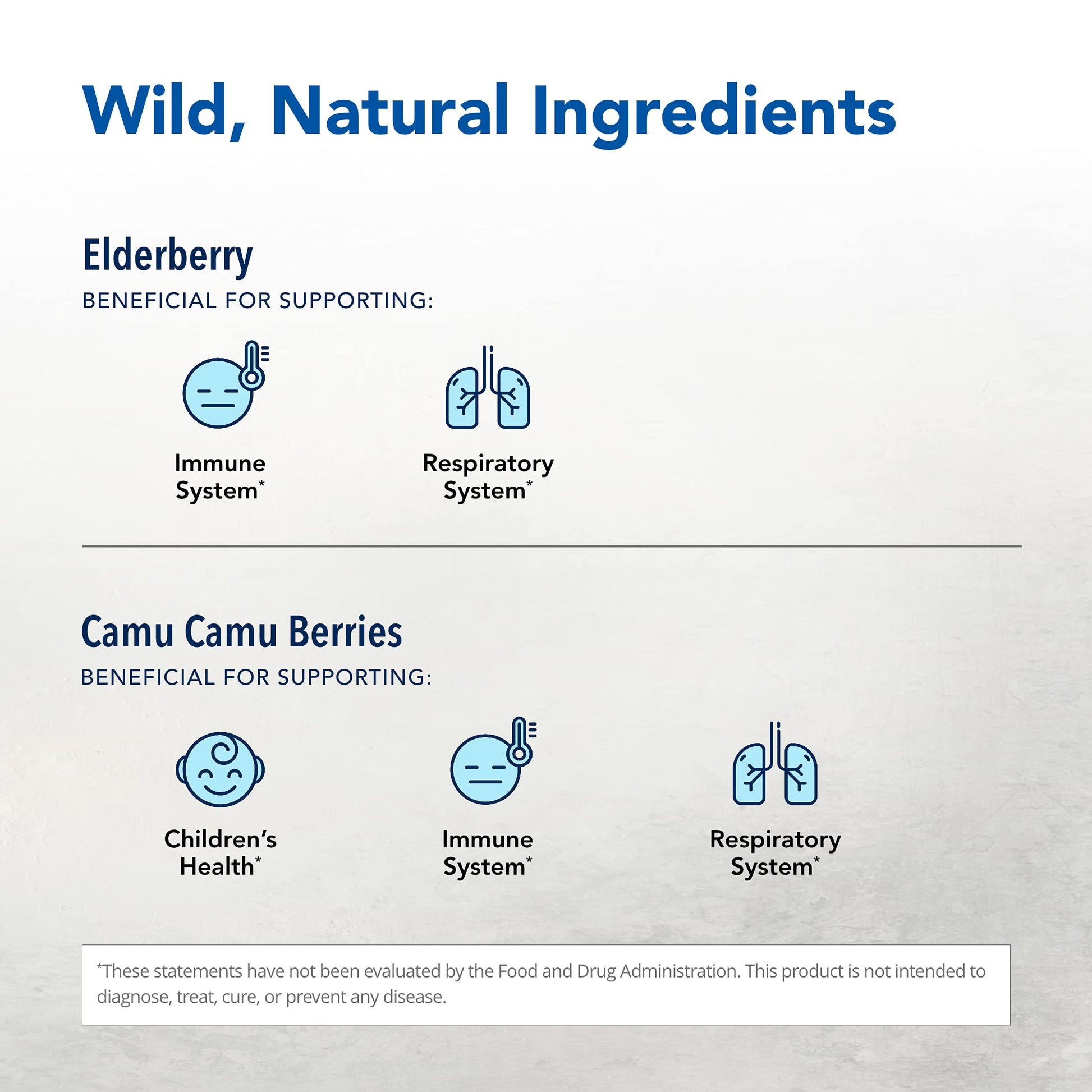 Wild, Natural Ingredients

Elderberry

BENEFICIAL FOR SUPPORTING:

Immune System*

Respiratory System*

Camu Camu Berries

BENEFICIAL FOR SUPPORTING:

Children's Health*

Immune System*

Respiratory System*

*These statements have not been evaluated by the Food and Drug Administration. This product is not intended to diagnose, treat, cure, or prevent any disease.